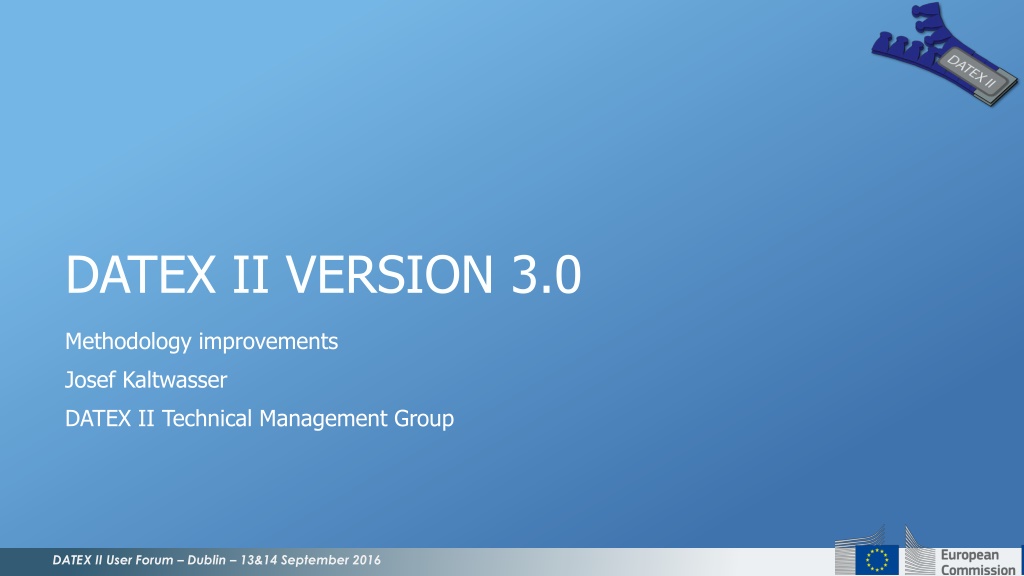 DATEX II

DATEX II VERSION 3.0

Methodology improvements

Josef Kaltwasser

DATEX II Technical Management Group

DATEX II User Forum – Dublin – 13&14 September 2016

European Commission